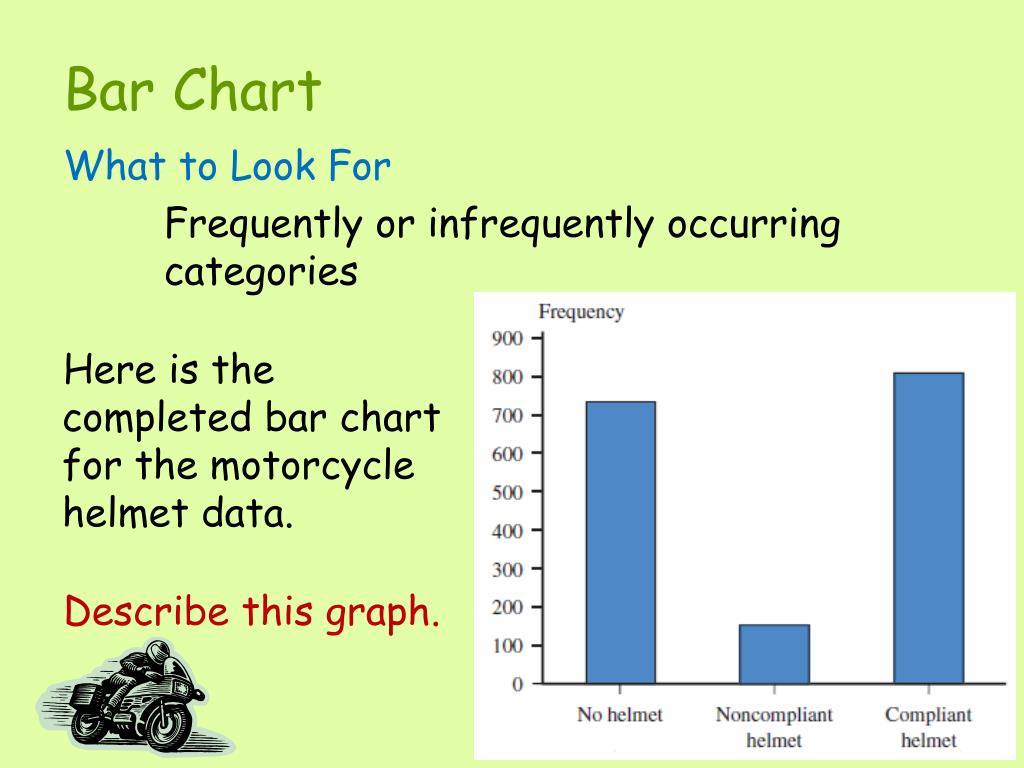 Bar Chart

What to Look For

Frequently or infrequently occurring categories

Here is the completed bar chart for the motorcycle helmet data.

Describe this graph.

Frequency
900
800
700
600
500
400
300
200
100
0
No helmet
Noncompliant helmet
Compliant helmet